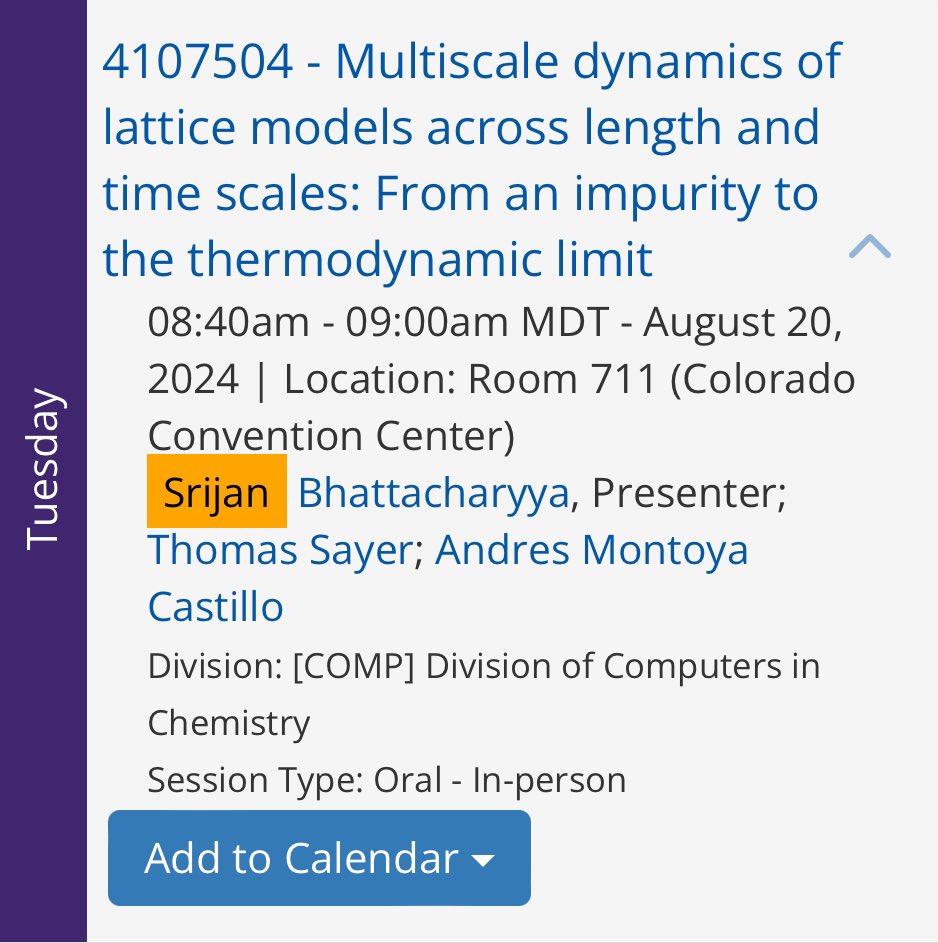 Tuesday

4107504 - Multiscale dynamics of lattice models across length and time scales: From an impurity to the thermodynamic limit

08:40am - 09:00am MDT - August 20, 2024 | Location: Room 711 (Colorado Convention Center)

Srijan Bhattacharyya, Presenter; Thomas Sayer; Andres Montoya Castillo

Division: [COMP] Division of Computers in Chemistry

Session Type: Oral - In-person

Add to Calendar